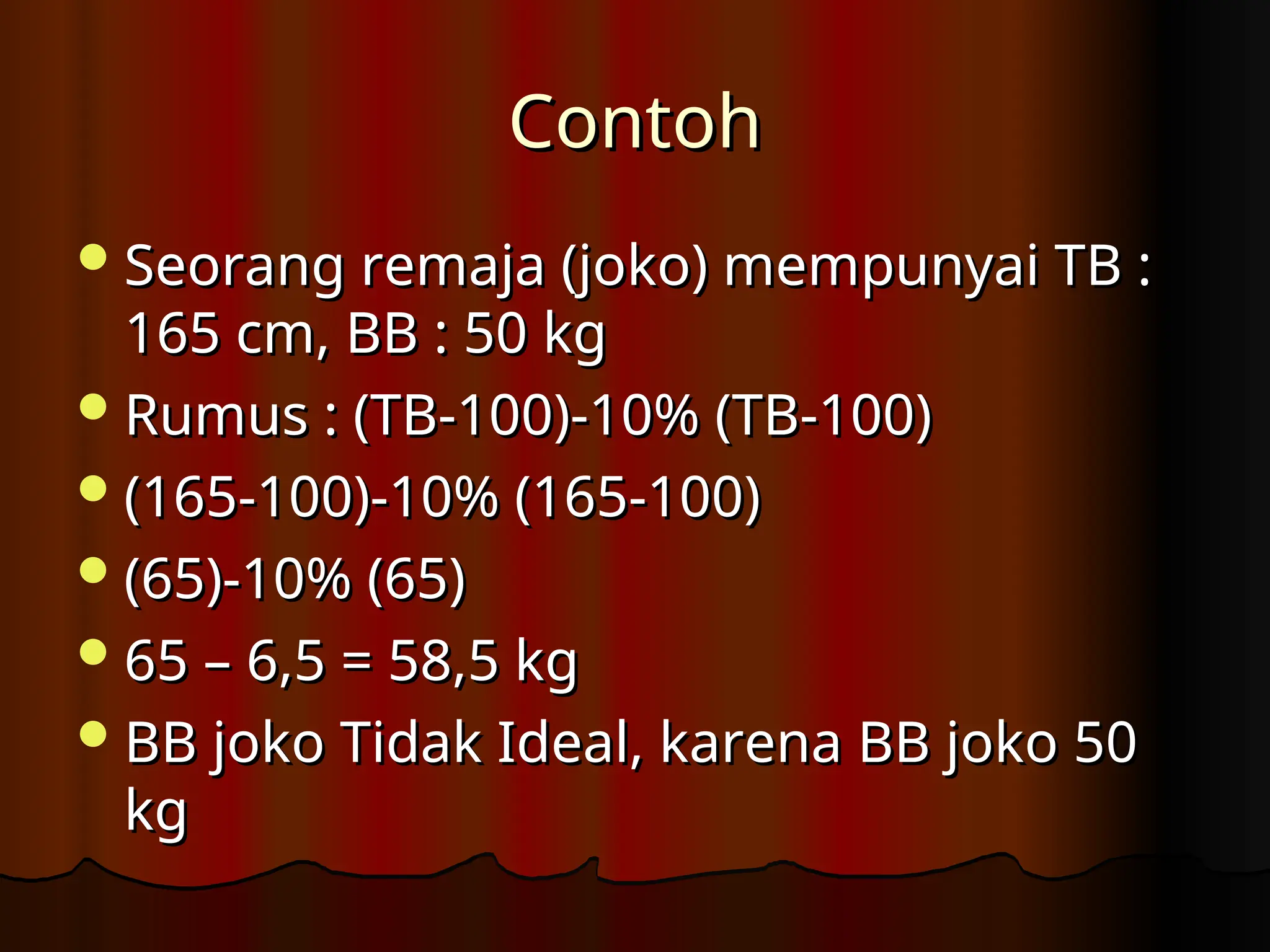 Contoh

- Seorang remaja (joko) mempunyai TB : 165 cm, BB : 50 kg
- Rumus : (TB-100)-10% (TB-100)
- (165-100)-10% (165-100)
- (65)-10% (65)
- 65 – 6,5 = 58,5 kg
- BB joko Tidak Ideal, karena BB joko 50 kg